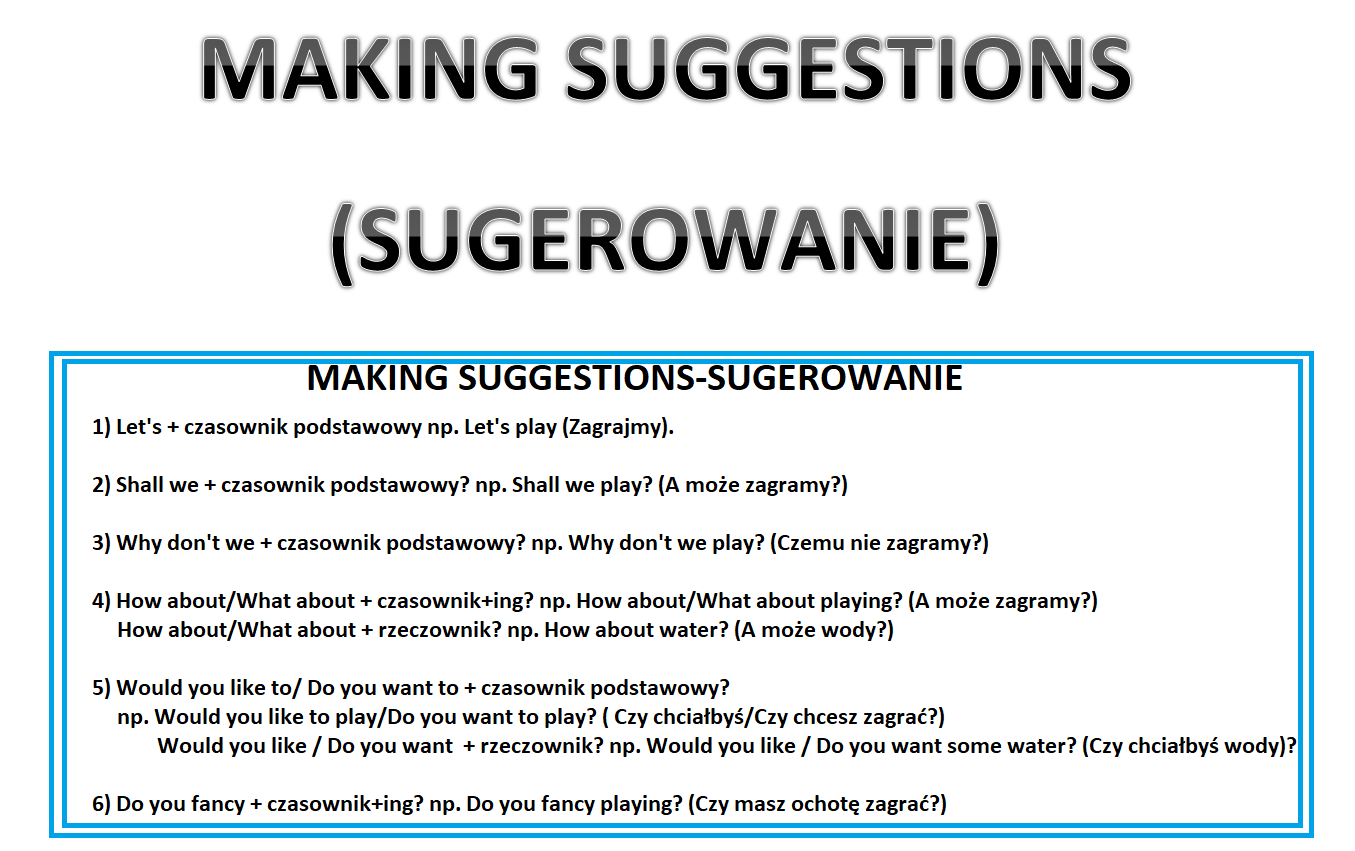 MAKING SUGGESTIONS

(SUGEROWANIE)

MAKING SUGGESTIONS-SUGEROWANIE

1) Let's + czasownik podstawowy np. Let's play (Zagrajmy).

2) Shall we + czasownik podstawowy? np. Shall we play? (A może zagramy?)

3) Why don't we + czasownik podstawowy? np. Why don't we play? (Czemu nie zagramy?)

4) How about/What about + czasownik+ing? np. How about/What about playing? (A może zagramy?)
How about/What about + rzeczownik? np. How about water? (A może wody?)

5) Would you like to/ Do you want to + czasownik podstawowy?
np. Would you like to play/Do you want to play? ( Czy chciałbyś/Czy chcesz zagrać?)
Would you like / Do you want + rzeczownik? np. Would you like / Do you want some water? (Czy chciałbyś wody)?

6) Do you fancy + czasownik+ing? np. Do you fancy playing? (Czy masz ochotę zagrać?)